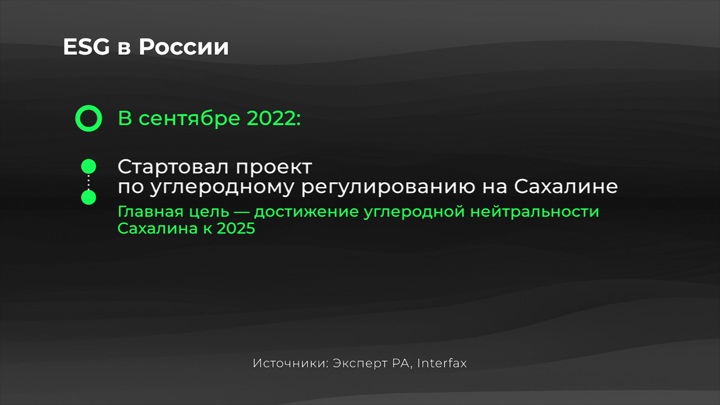 ESG в России

В сентябре 2022:

Стартовал проект по углеродному регулированию на Сахалине

Главная цель — достижение углеродной нейтральности Сахалина к 2025

Источники: Эксперт РА, Interfax